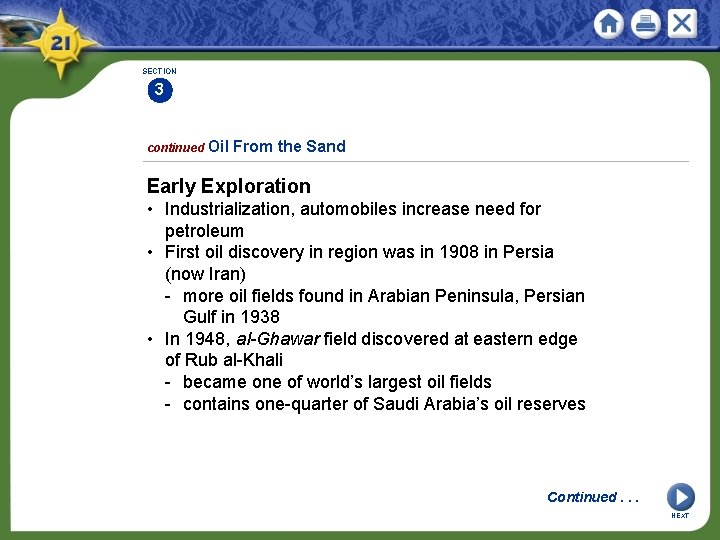 21

SECTION
3

continued Oil From the Sand

Early Exploration
• Industrialization, automobiles increase need for petroleum
• First oil discovery in region was in 1908 in Persia (now Iran)
  - more oil fields found in Arabian Peninsula, Persian Gulf in 1938
• In 1948, al-Ghawar field discovered at eastern edge of Rub al-Khali
  - became one of world's largest oil fields
  - contains one-quarter of Saudi Arabia's oil reserves

Continued . . .

NEXT